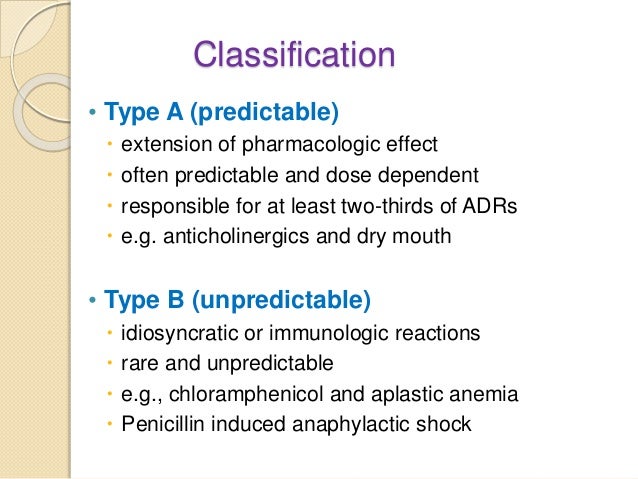 Classification

• Type A (predictable)
  • extension of pharmacologic effect
  • often predictable and dose dependent
  • responsible for at least two-thirds of ADRs
  • e.g. anticholinergics and dry mouth

• Type B (unpredictable)
  • idiosyncratic or immunologic reactions
  • rare and unpredictable
  • e.g., chloramphenicol and aplastic anemia
  • Penicillin induced anaphylactic shock